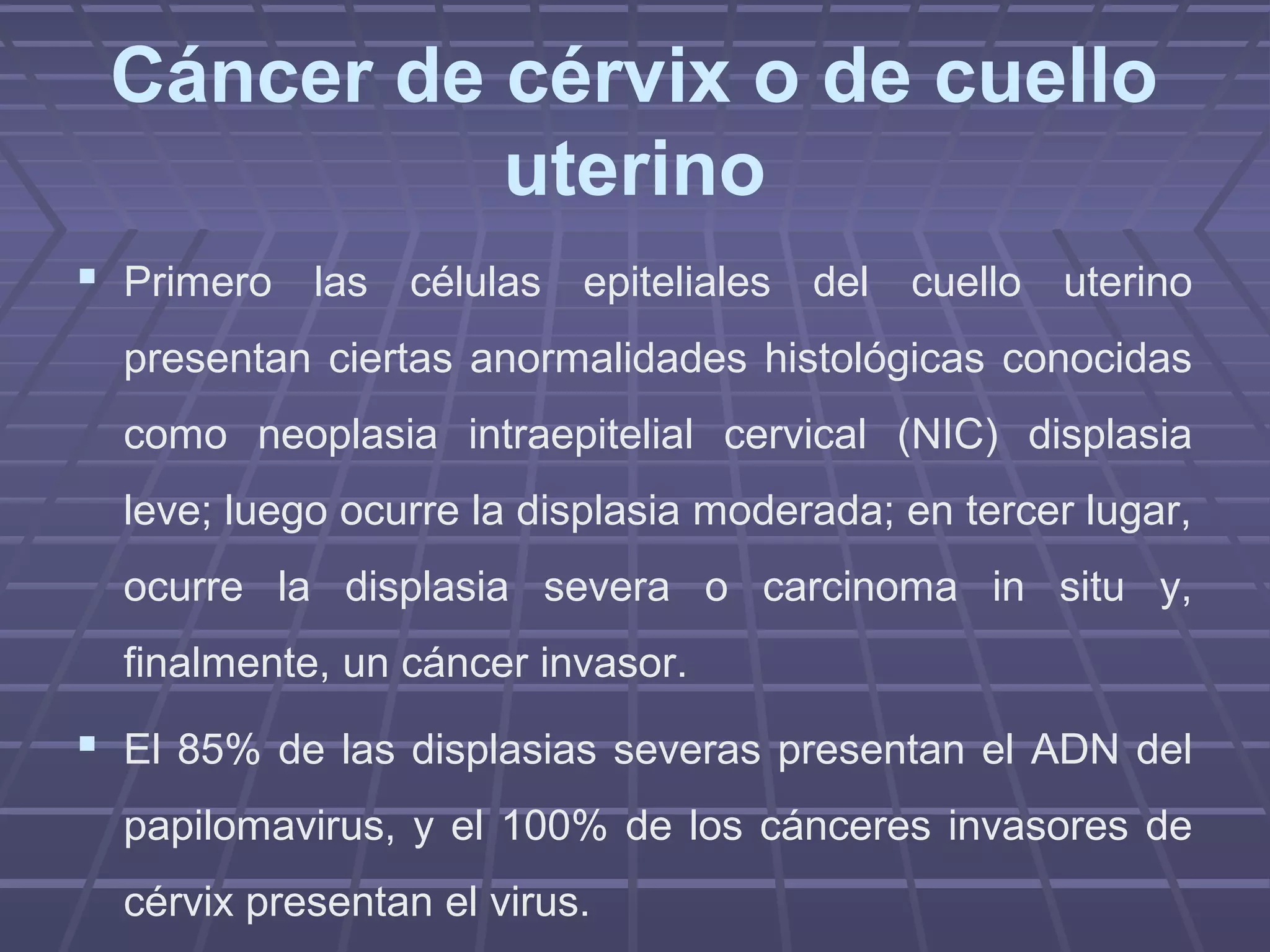 Cáncer de cérvix o de cuello uterino

▪ Primero las células epiteliales del cuello uterino presentan ciertas anormalidades histológicas conocidas como neoplasia intraepitelial cervical (NIC) displasia leve; luego ocurre la displasia moderada; en tercer lugar, ocurre la displasia severa o carcinoma in situ y, finalmente, un cáncer invasor.

▪ El 85% de las displasias severas presentan el ADN del papilomavirus, y el 100% de los cánceres invasores de cérvix presentan el virus.